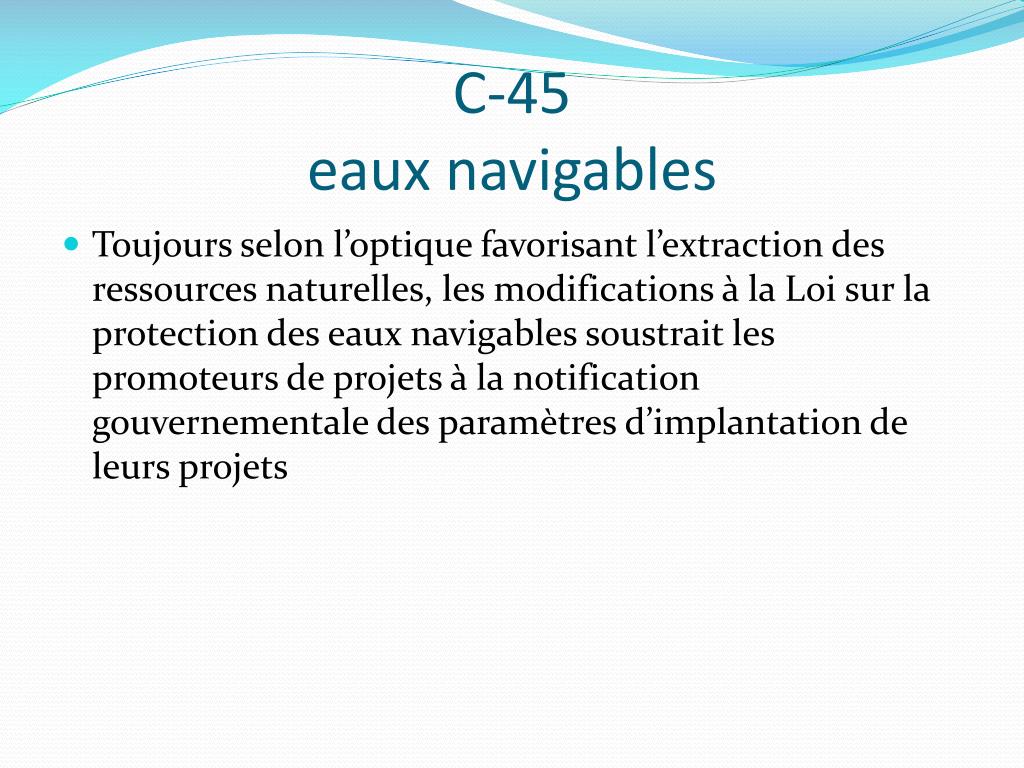 C-45
eaux navigables

Toujours selon l’optique favorisant l’extraction des ressources naturelles, les modifications à la Loi sur la protection des eaux navigables soustrait les promoteurs de projets à la notification gouvernementale des paramètres d’implantation de leurs projets